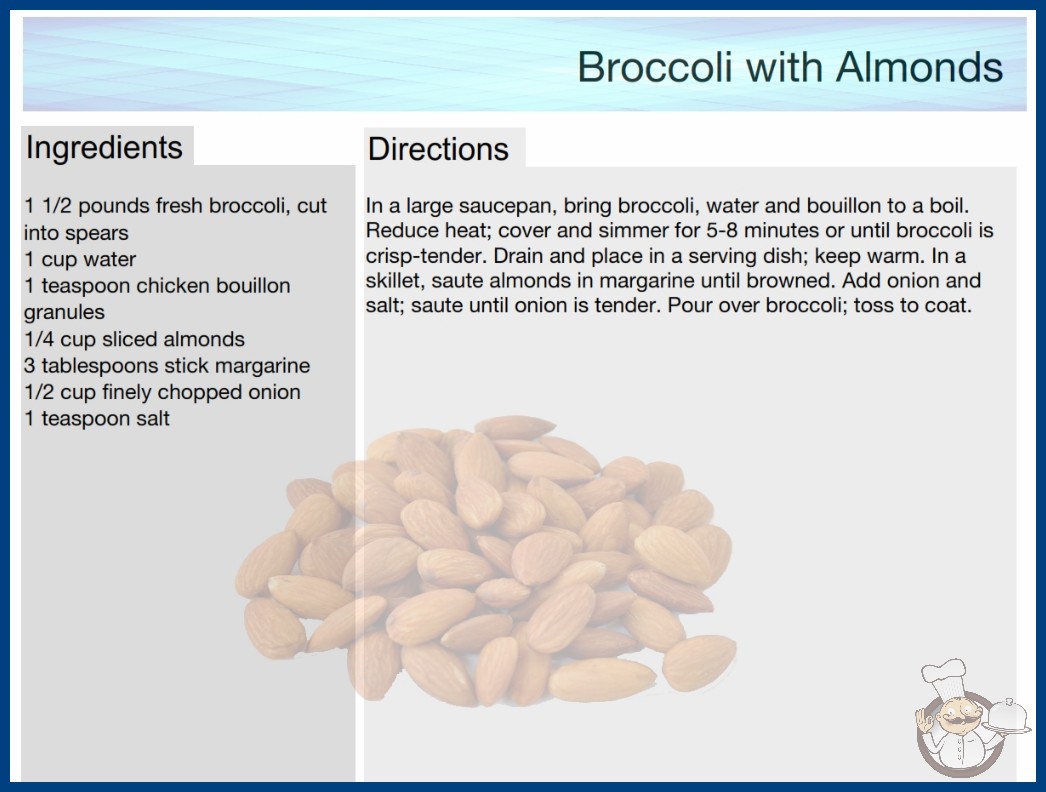 Broccoli with Almonds

Ingredients

1 1/2 pounds fresh broccoli, cut into spears
1 cup water
1 teaspoon chicken bouillon granules
1/4 cup sliced almonds
3 tablespoons stick margarine
1/2 cup finely chopped onion
1 teaspoon salt

Directions

In a large saucepan, bring broccoli, water and bouillon to a boil. Reduce heat; cover and simmer for 5-8 minutes or until broccoli is crisp-tender. Drain and place in a serving dish; keep warm. In a skillet, saute almonds in margarine until browned. Add onion and salt; saute until onion is tender. Pour over broccoli; toss to coat.